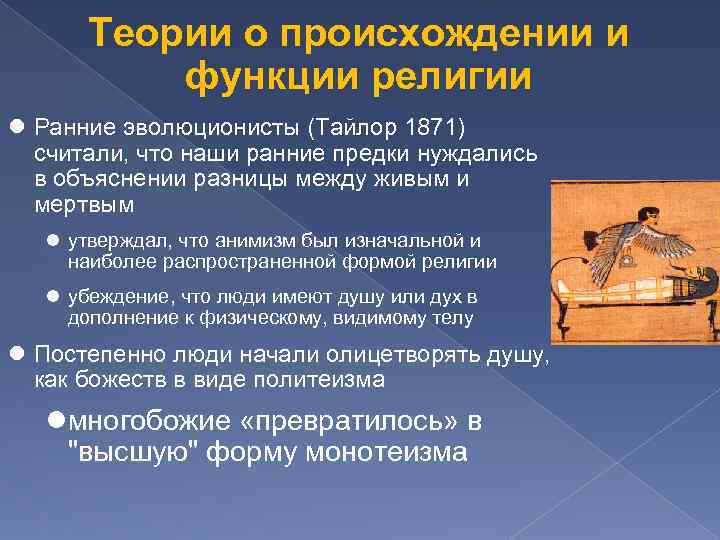 Теории о происхождении и функции религии

Ранние эволюционисты (Тайлор 1871) считали, что наши ранние предки нуждались в объяснении разницы между живым и мертвым

утверждал, что анимизм был изначальной и наиболее распространенной формой религии

убеждение, что люди имеют душу или дух в дополнение к физическому, видимому телу

Постепенно люди начали олицетворять душу, как божеств в виде политеизма

многобожие «превратилось» в "высшую" форму монотеизма